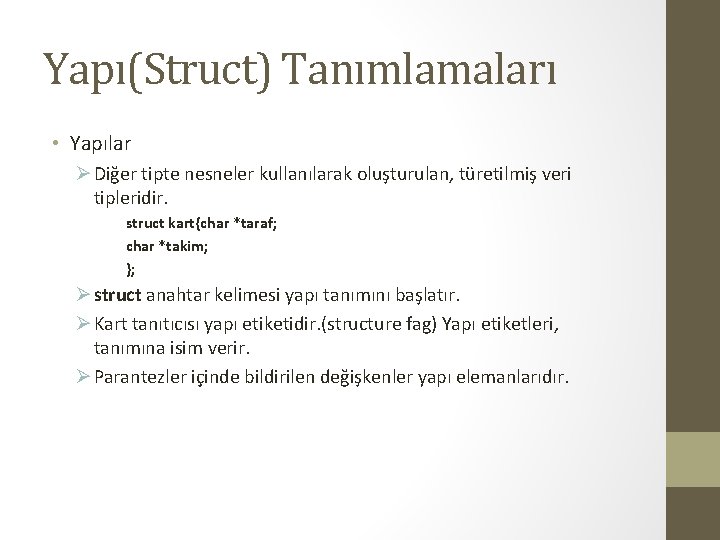 Yapı(Struct) Tanımlamaları

• Yapılar

➢ Diğer tipte nesneler kullanılarak oluşturulan, türetilmiş veri tipleridir.

struct kart{char *taraf;
char *takim;
};

➢ struct anahtar kelimesi yapı tanımını başlatır.

➢ Kart tanıtıcısı yapı etiketidir.(structure fag) Yapı etiketleri, tanımına isim verir.

➢ Parantezler içinde bildirilen değişkenler yapı elemanlarıdır.